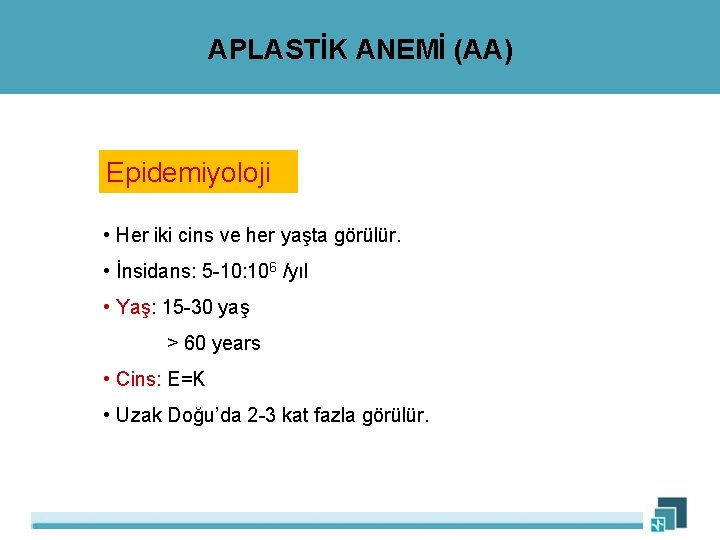 APLASTİK ANEMİ (AA)

Epidemiyoloji

• Her iki cins ve her yaşta görülür.

• İnsidans: 5-10:$10^6$ /yıl

• Yaş: 15-30 yaş

> 60 years

• Cins: E=K

• Uzak Doğu'da 2-3 kat fazla görülür.